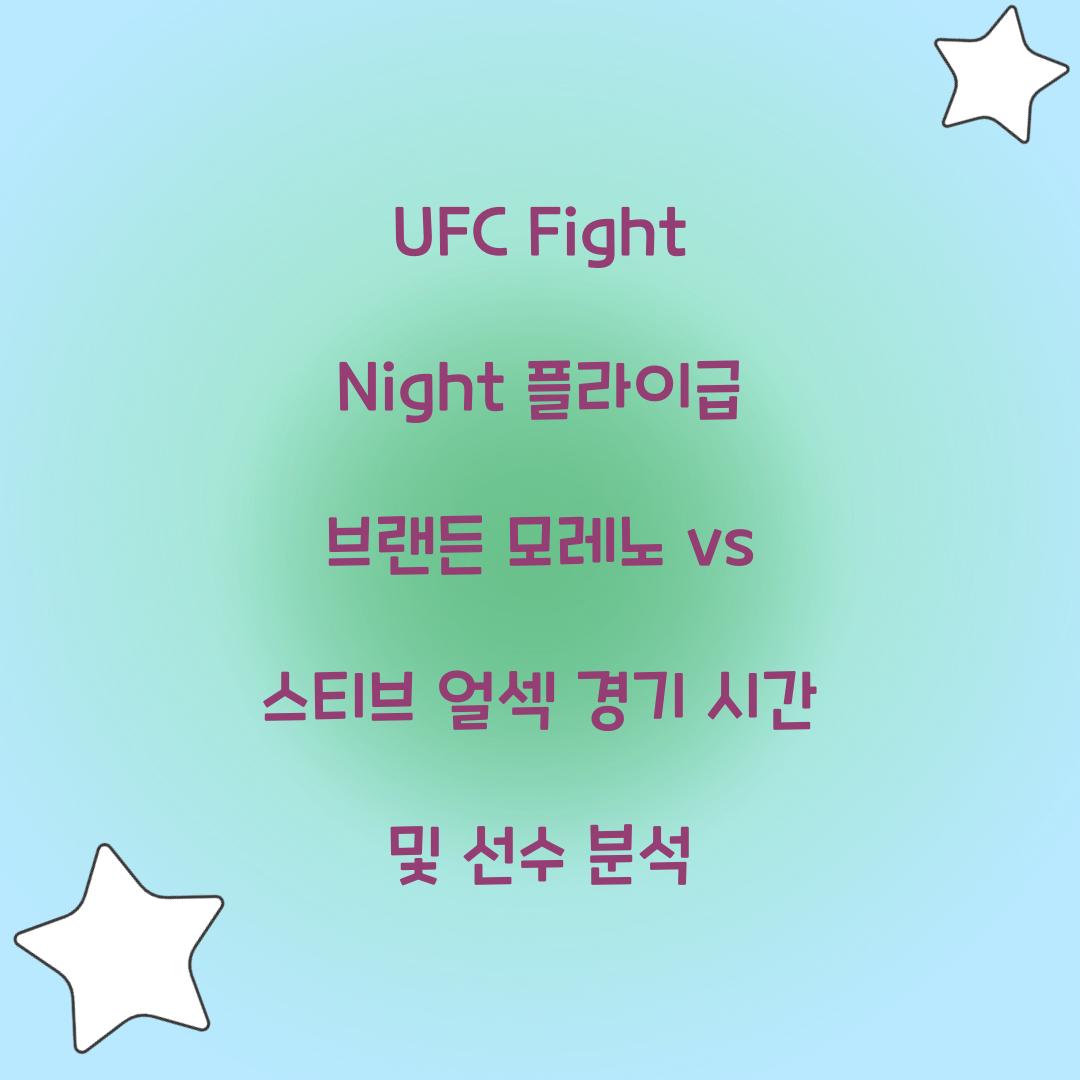 UFC Fight Night 플라이급 브랜든 모레노 vs 스티브 얼섹 경기 시간 및 선수 분석